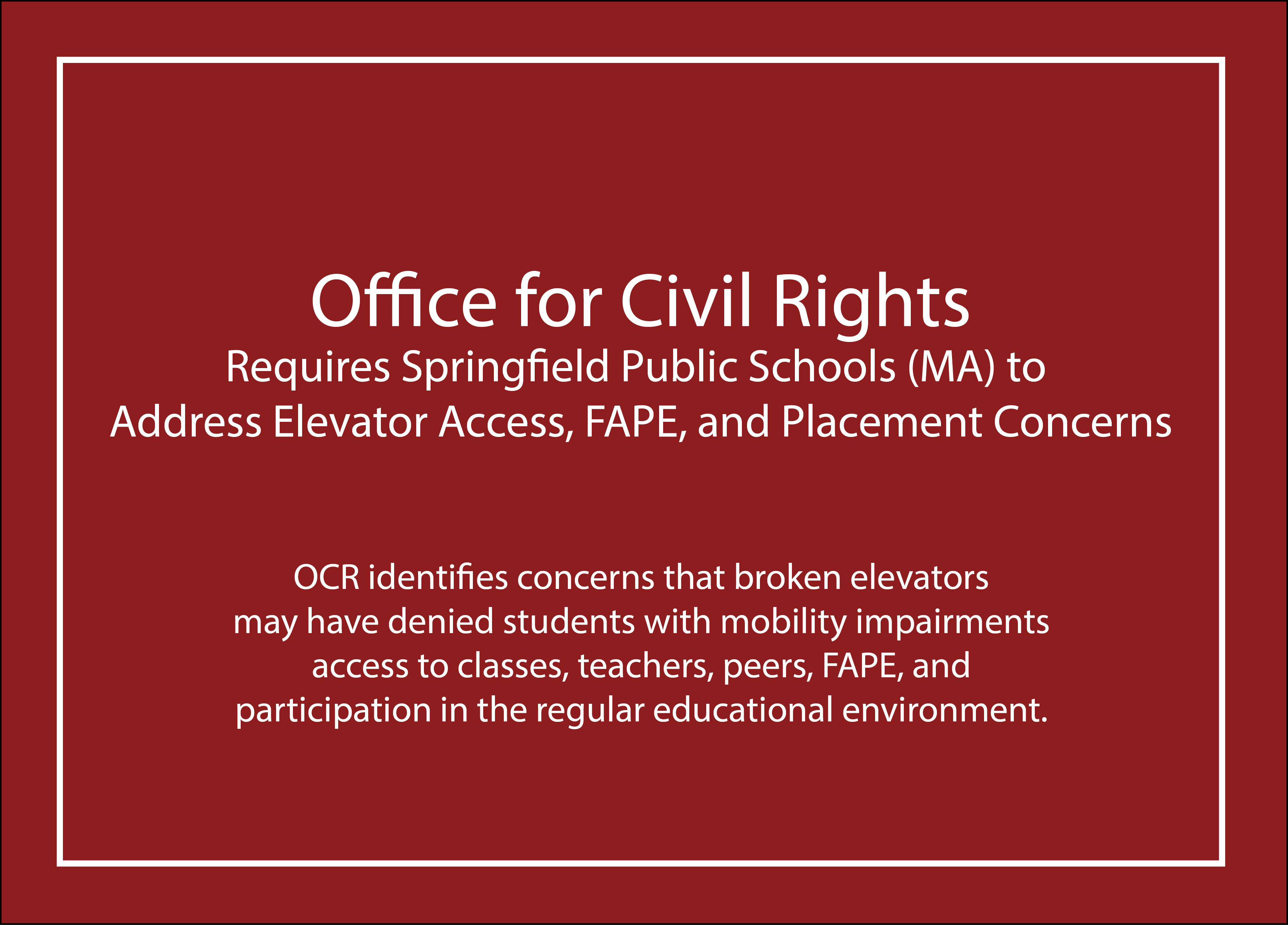 Office for Civil Rights
Requires Springfield Public Schools (MA) to Address Elevator Access, FAPE, and Placement Concerns

OCR identifies concerns that broken elevators may have denied students with mobility impairments access to classes, teachers, peers, FAPE, and participation in the regular educational environment.